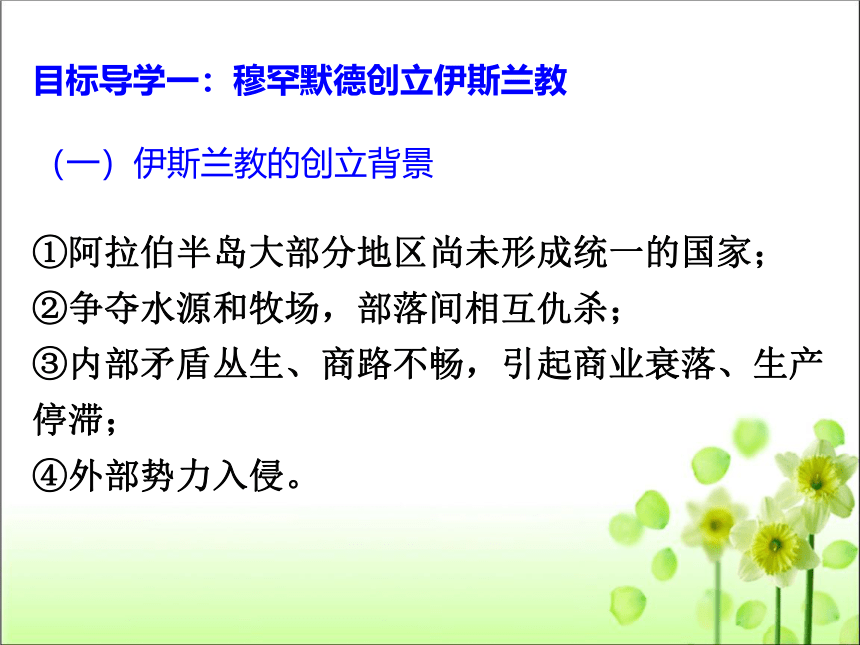 目标导学一：穆罕默德创立伊斯兰教

（一）伊斯兰教的创立背景

①阿拉伯半岛大部分地区尚未形成统一的国家；
②争夺水源和牧场，部落间相互仇杀；
③内部矛盾丛生、商路不畅，引起商业衰落、生产停滞；
④外部势力入侵。